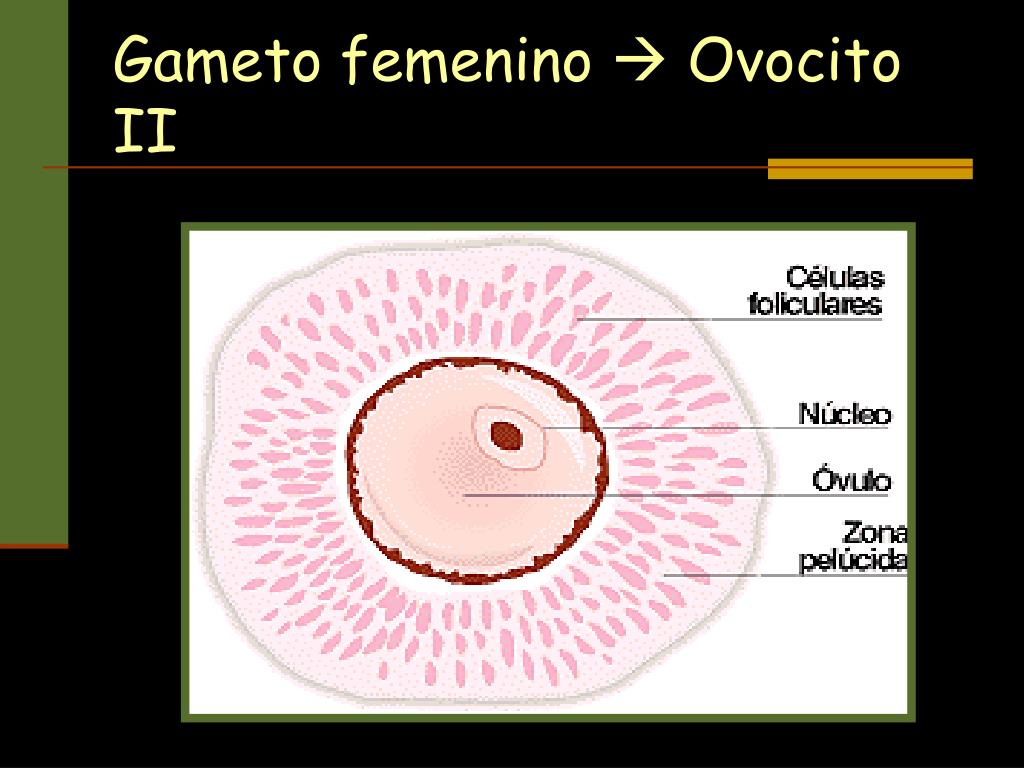 Gameto femenino → Ovocito II

Células foliculares

Núcleo

Óvulo

Zona pelúcida